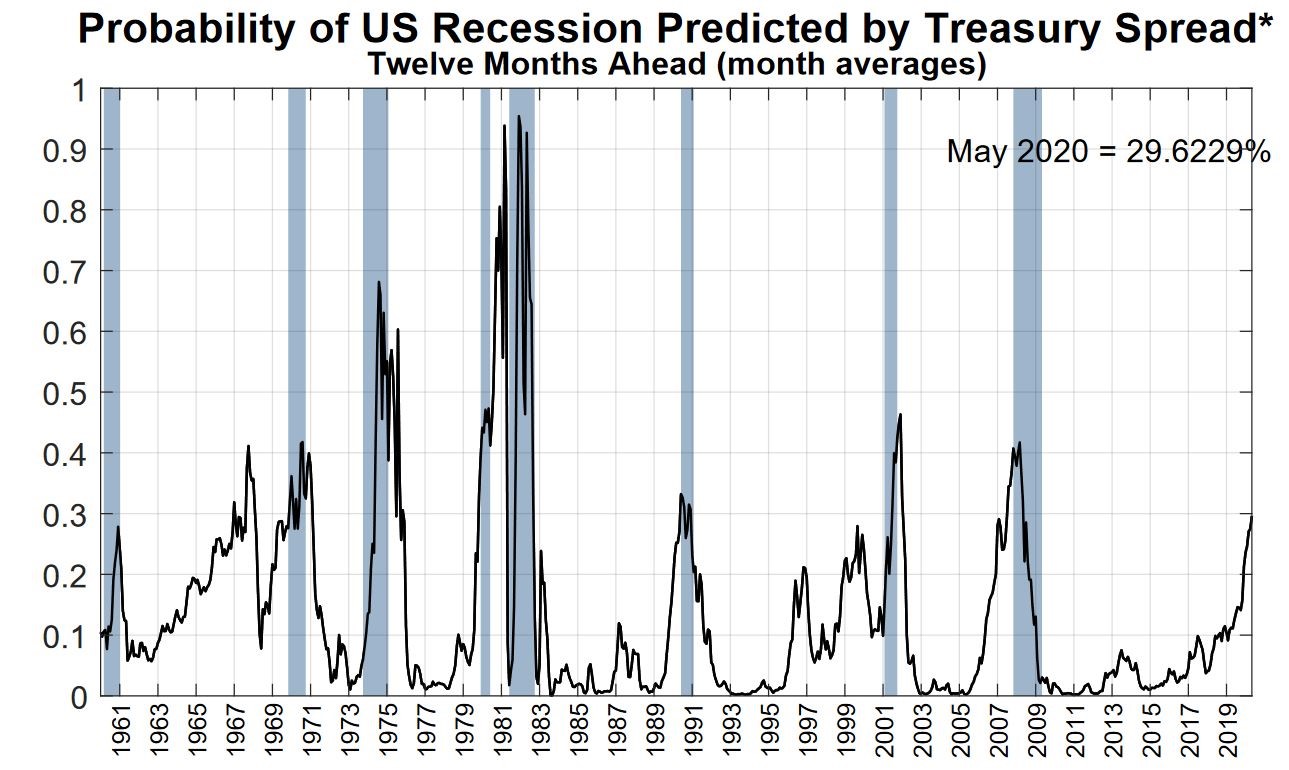 Probability of US Recession Predicted by Treasury Spread*
Twelve Months Ahead (month averages)

May 2020 = 29.6229%

1
0.9
0.8
0.7
0.6
0.5
0.4
0.3
0.2
0.1
0

1961 1963 1965 1967 1969 1971 1973 1975 1977 1979 1981 1983 1985 1987 1989 1991 1993 1995 1997 1999 2001 2003 2005 2007 2009 2011 2013 2015 2017 2019